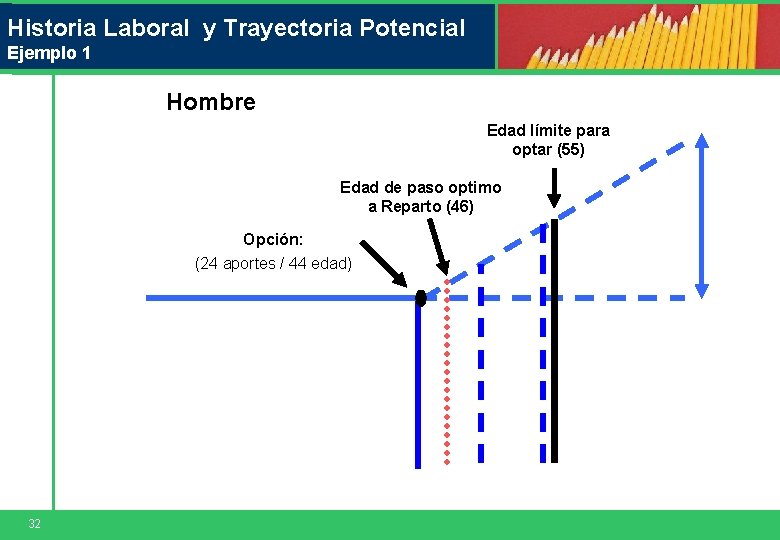 Historia Laboral y Trayectoria Potencial
Ejemplo 1

Hombre

Edad límite para optar (55)

Edad de paso optimo a Reparto (46)

Opción:
(24 aportes / 44 edad)

32